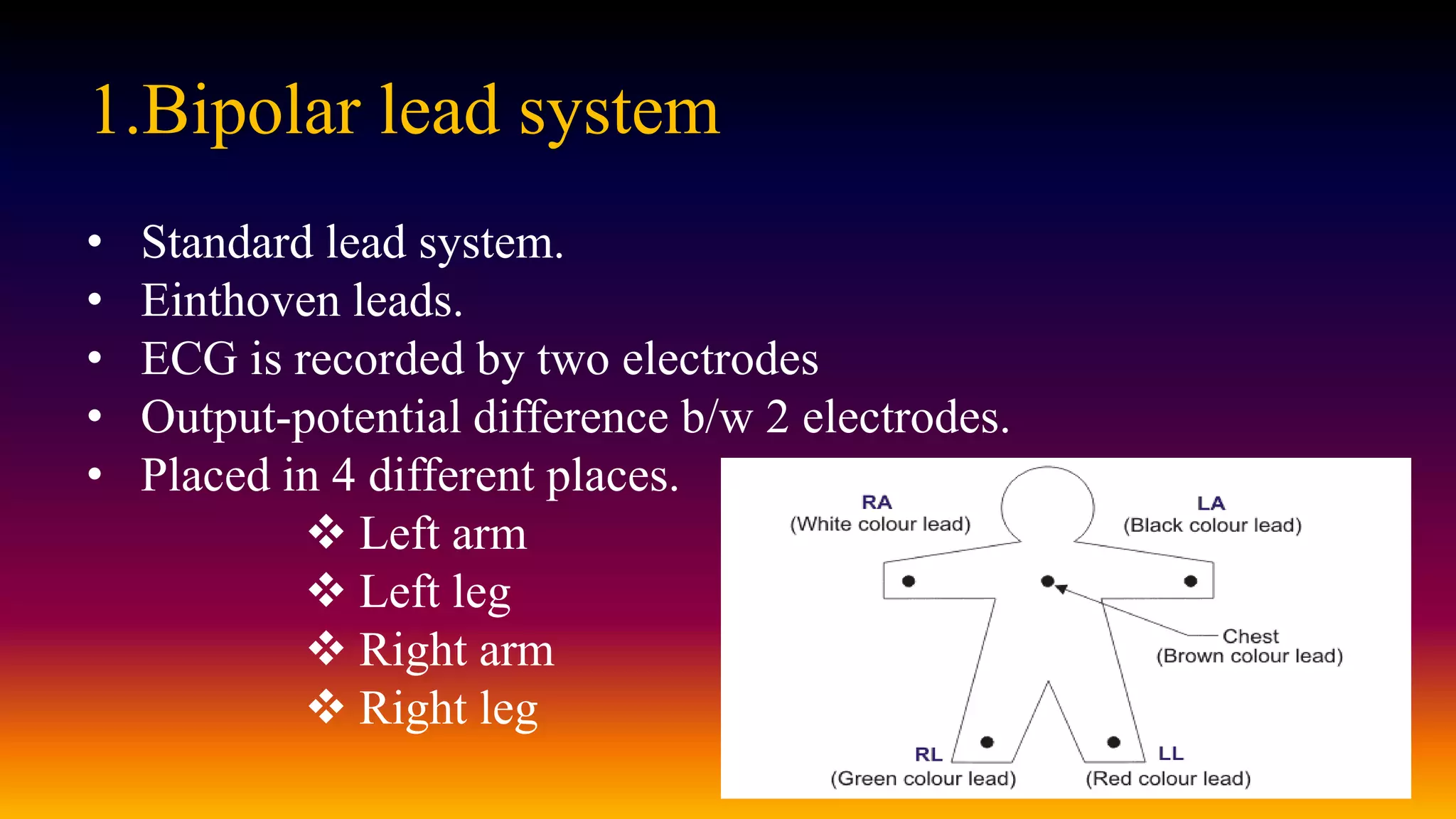 1.Bipolar lead system

• Standard lead system.
• Einthoven leads.
• ECG is recorded by two electrodes
• Output-potential difference b/w 2 electrodes.
• Placed in 4 different places.
❖ Left arm
❖ Left leg
❖ Right arm
❖ Right leg

RA
(White colour lead)

LA
(Black colour lead)

Chest
(Brown colour lead)

RL
(Green colour lead)

LL
(Red colour lead)